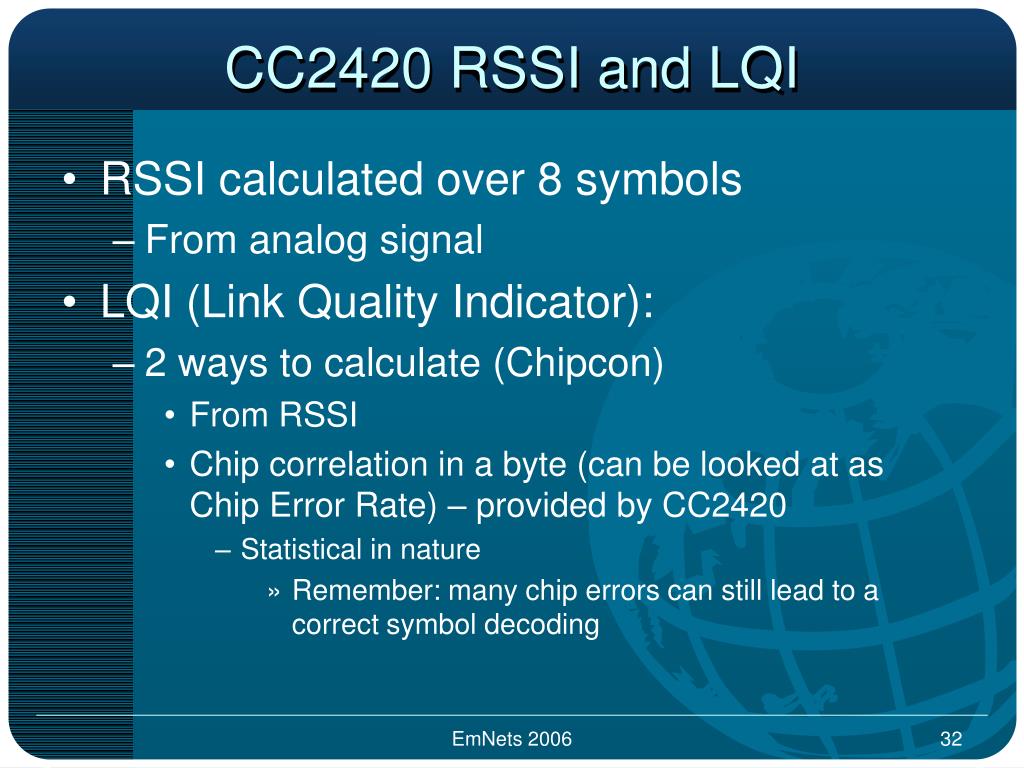 CC2420 RSSI and LQI

• RSSI calculated over 8 symbols
– From analog signal
• LQI (Link Quality Indicator):
– 2 ways to calculate (Chipcon)
• From RSSI
• Chip correlation in a byte (can be looked at as Chip Error Rate) – provided by CC2420
– Statistical in nature
» Remember: many chip errors can still lead to a correct symbol decoding

EmNets 2006

32